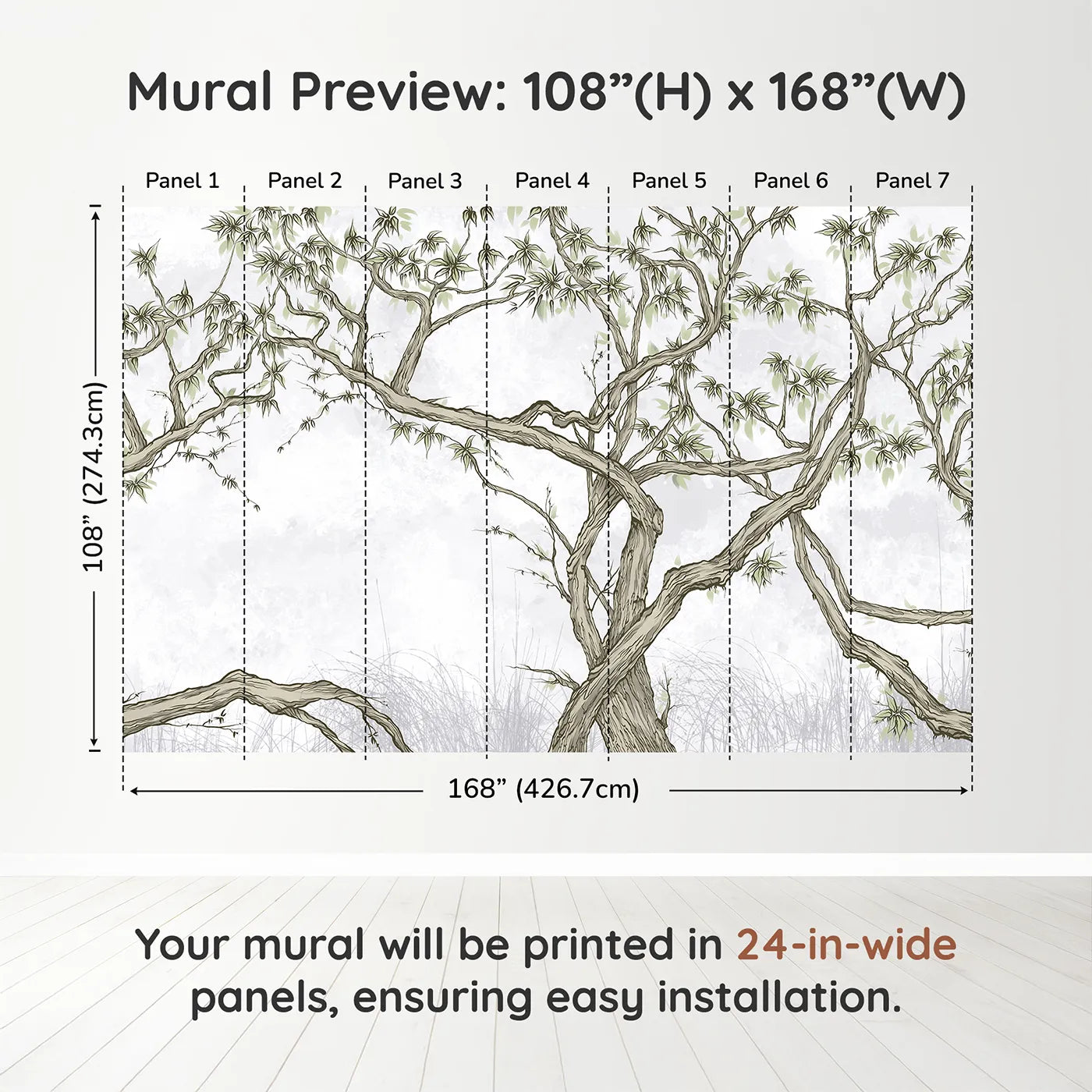 Mural Preview: 108”(H) x 168”(W)

Panel 1
Panel 2
Panel 3
Panel 4
Panel 5
Panel 6
Panel 7

108” (274.3cm)

168” (426.7cm)

Your mural will be printed in 24-in-wide panels, ensuring easy installation.